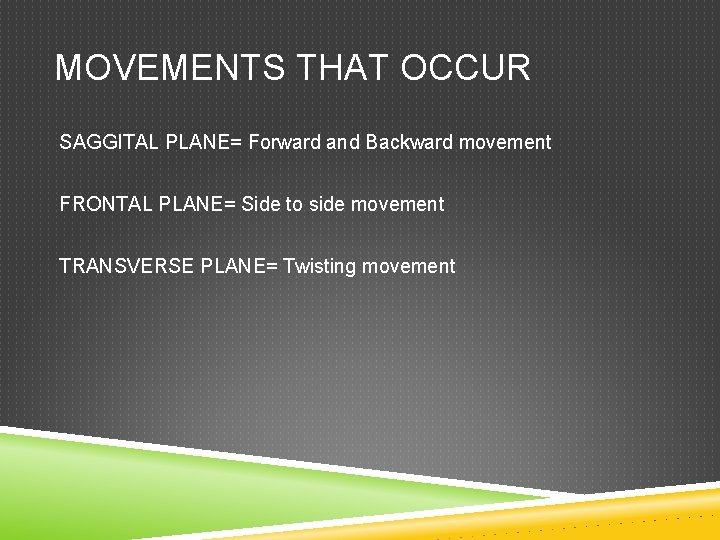 MOVEMENTS THAT OCCUR

SAGGITAL PLANE= Forward and Backward movement

FRONTAL PLANE= Side to side movement

TRANSVERSE PLANE= Twisting movement